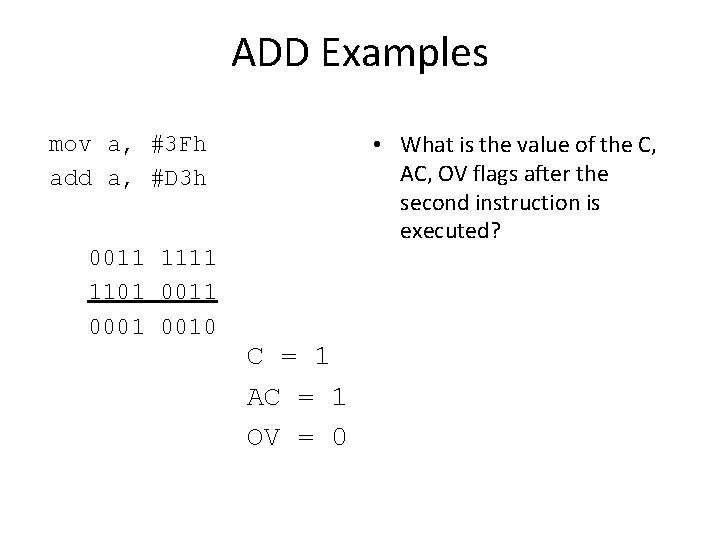 ADD Examples

mov a, #3Fh
add a, #D3h

0011 1111
1101 0011
0001 0010

C = 1
AC = 1
OV = 0

• What is the value of the C, AC, OV flags after the second instruction is executed?